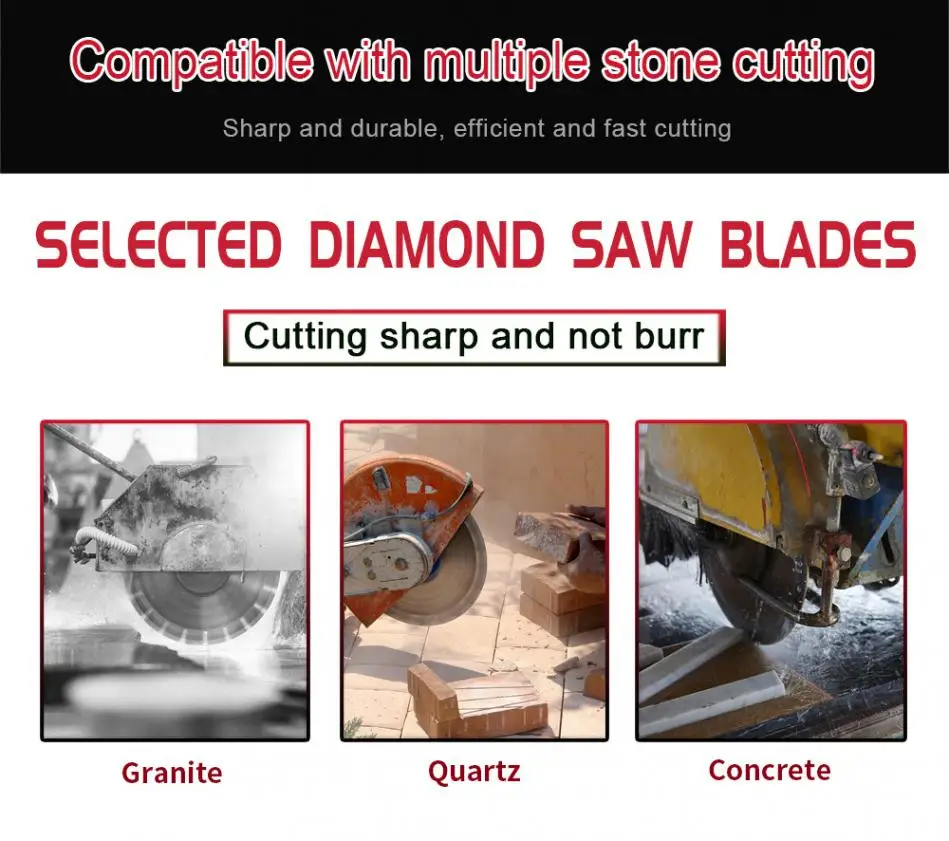 Compatible with multiple stone cutting

Sharp and durable, efficient and fast cutting

SELECTED DIAMOND SAW BLADES

Cutting sharp and not burr

Granite

Quartz

Concrete